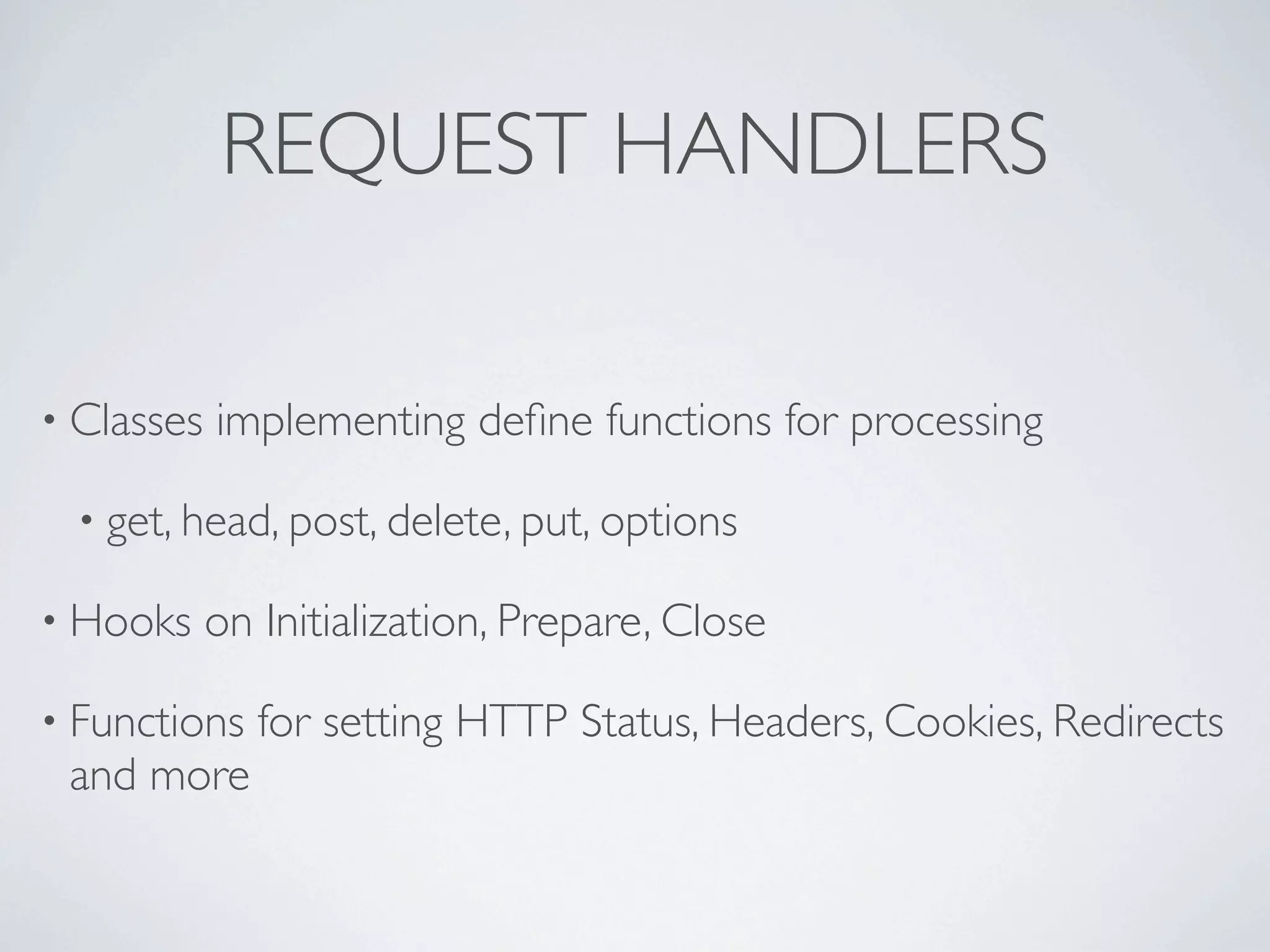 REQUEST HANDLERS

• Classes implementing define functions for processing

• get, head, post, delete, put, options

• Hooks on Initialization, Prepare, Close

• Functions for setting HTTP Status, Headers, Cookies, Redirects and more